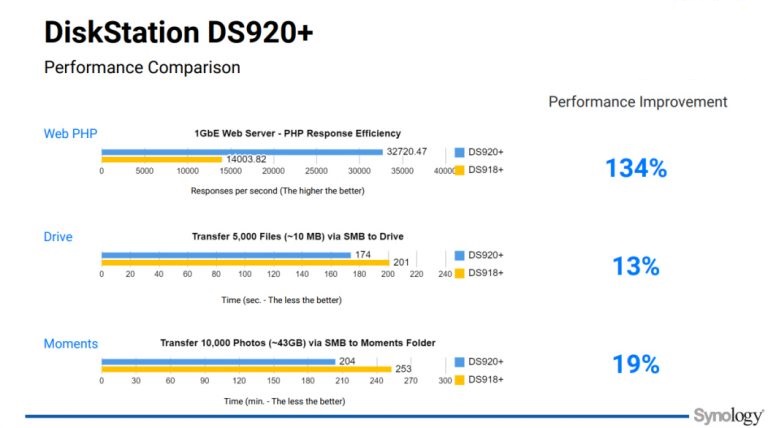 DiskStation DS920+

Performance Comparison

Performance Improvement

Web PHP

1GbE Web Server - PHP Response Efficiency

32720.47

14003.82

0 5000 10000 15000 20000 25000 30000 35000 40000

DS920+

DS918+

Responses per second (The higher the better)

134%

Drive

Transfer 5,000 Files (~10 MB) via SMB to Drive

174

201

0 20 40 60 80 100 120 140 160 180 200 220 240

DS920+

DS918+

Time (sec. - The less the better)

13%

Moments

Transfer 10,000 Photos (~43GB) via SMB to Moments Folder

204

253

0 30 60 90 120 150 180 210 240 270 300

DS920+

DS918+

Time (min. - The less the better)

19%

Synology